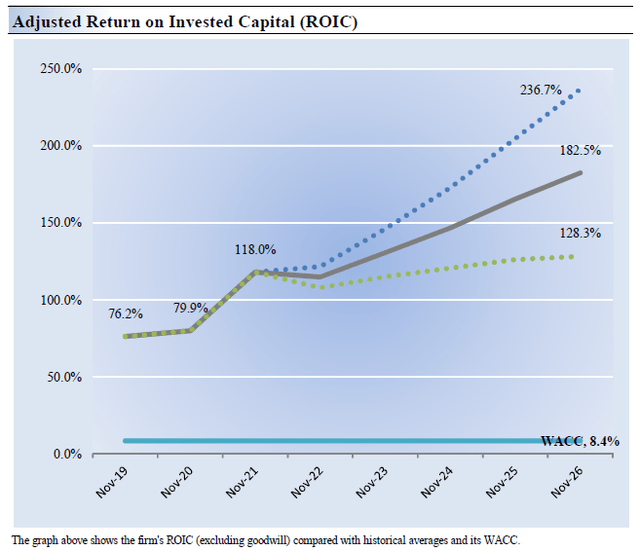 Adjusted Return on Invested Capital (ROIC)

250.0%
200.0%
150.0%
100.0%
50.0%
0.0%

236.7%
182.5%
128.3%
118.0%
76.2%
79.9%
WACC, 8.4%

Nov-19
Nov-20
Nov-21
Nov-22
Nov-23
Nov-24
Nov-25
Nov-26

The graph above shows the firm's ROIC (excluding goodwill) compared with historical averages and its WACC.